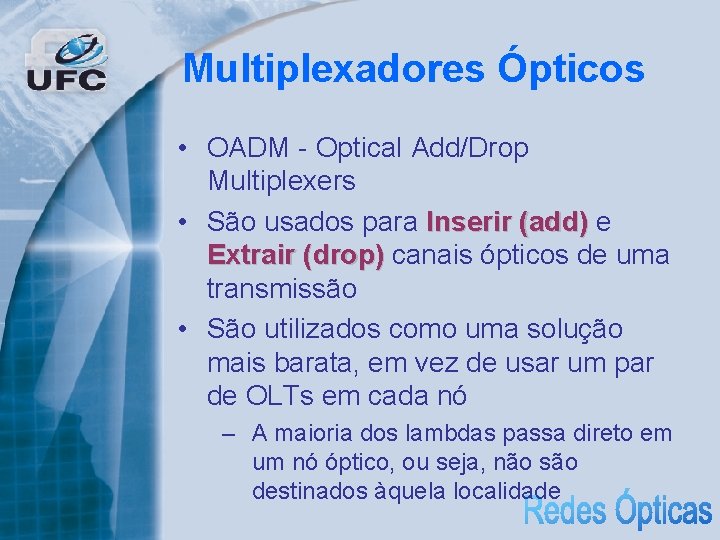 UFC

Multiplexadores Ópticos

• OADM - Optical Add/Drop Multiplexers

• São usados para Inserir (add) e Extrair (drop) canais ópticos de uma transmissão

• São utilizados como uma solução mais barata, em vez de usar um par de OLTs em cada nó

– A maioria dos lambdas passa direto em um nó óptico, ou seja, não são destinados àquela localidade

Redes Ópticas